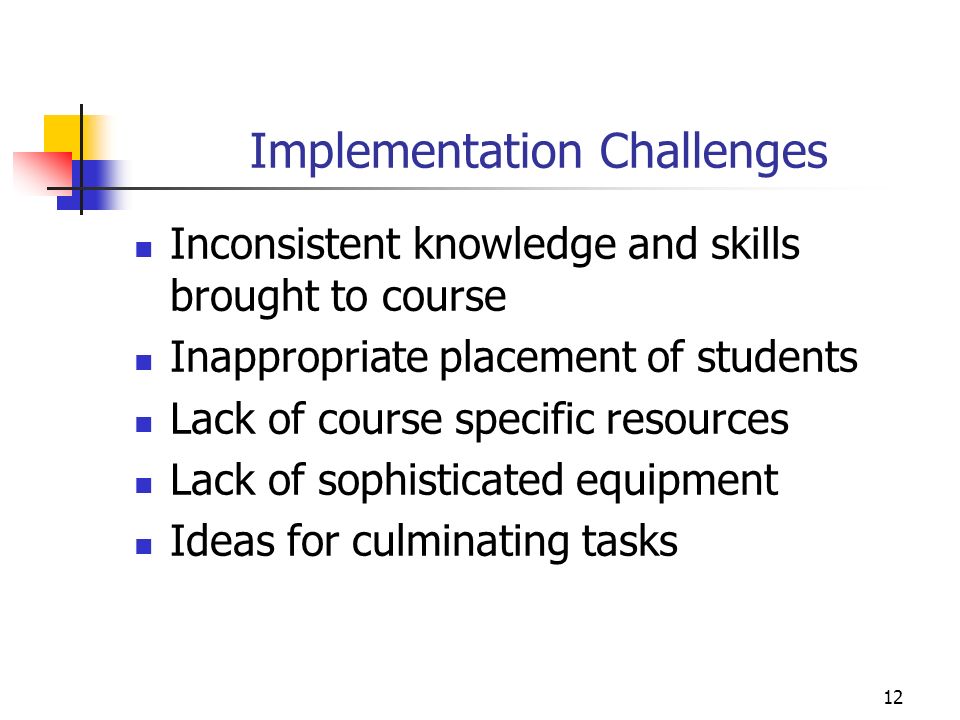 Implementation Challenges

- Inconsistent knowledge and skills brought to course
- Inappropriate placement of students
- Lack of course specific resources
- Lack of sophisticated equipment
- Ideas for culminating tasks

12